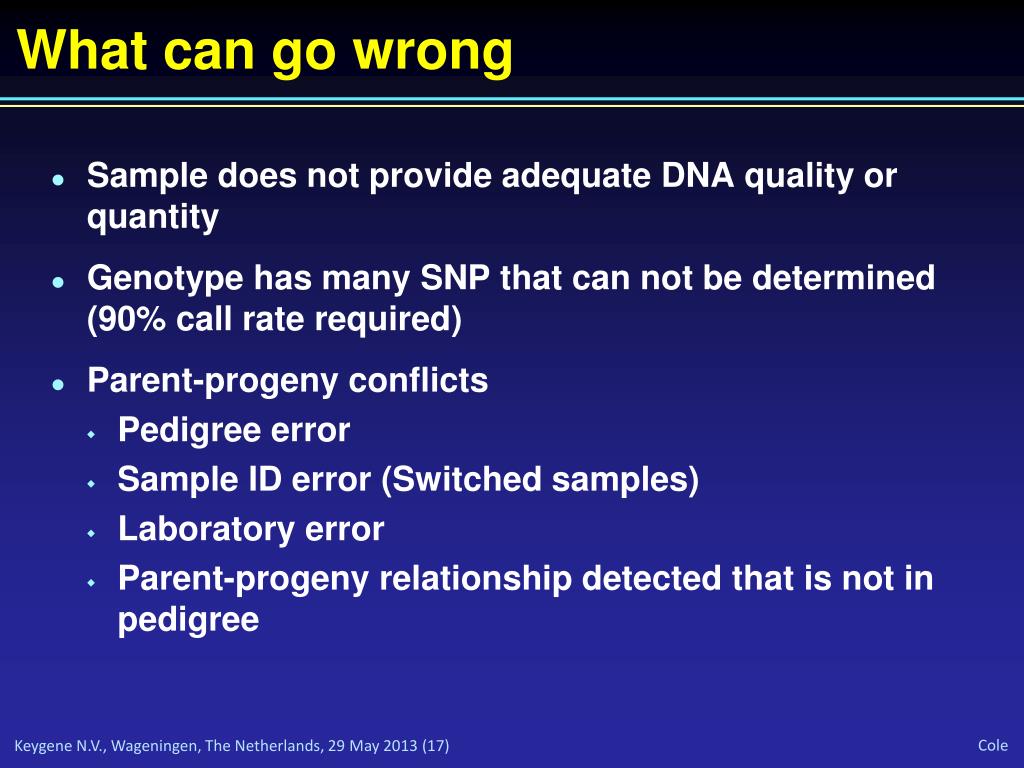 What can go wrong

- Sample does not provide adequate DNA quality or quantity
- Genotype has many SNP that can not be determined (90% call rate required)
- Parent-progeny conflicts
  - Pedigree error
  - Sample ID error (Switched samples)
  - Laboratory error
  - Parent-progeny relationship detected that is not in pedigree

Keygene N.V., Wageningen, The Netherlands, 29 May 2013 (17)

Cole